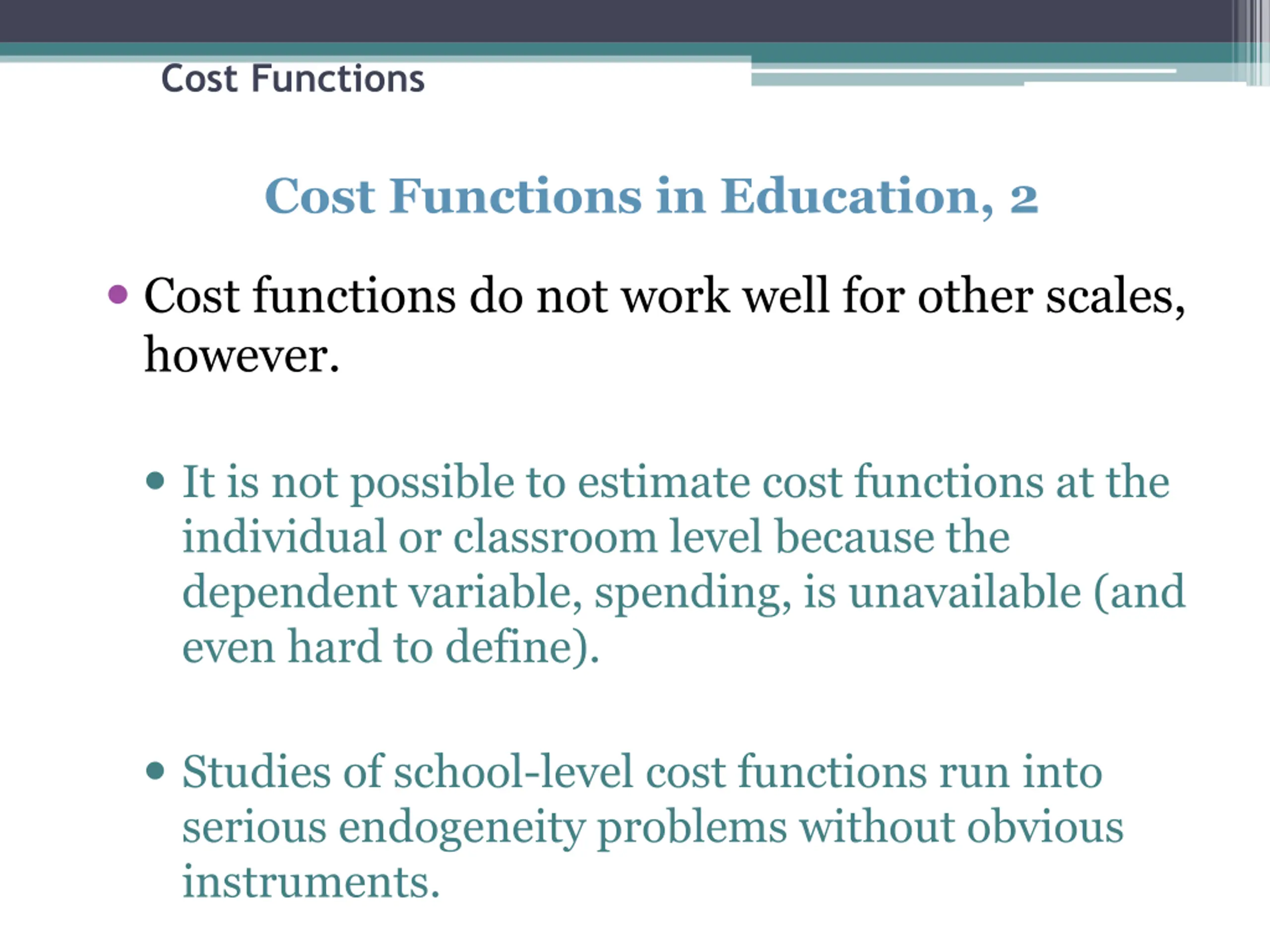 Cost Functions

Cost Functions in Education, 2

• Cost functions do not work well for other scales, however.

• It is not possible to estimate cost functions at the individual or classroom level because the dependent variable, spending, is unavailable (and even hard to define).

• Studies of school-level cost functions run into serious endogeneity problems without obvious instruments.